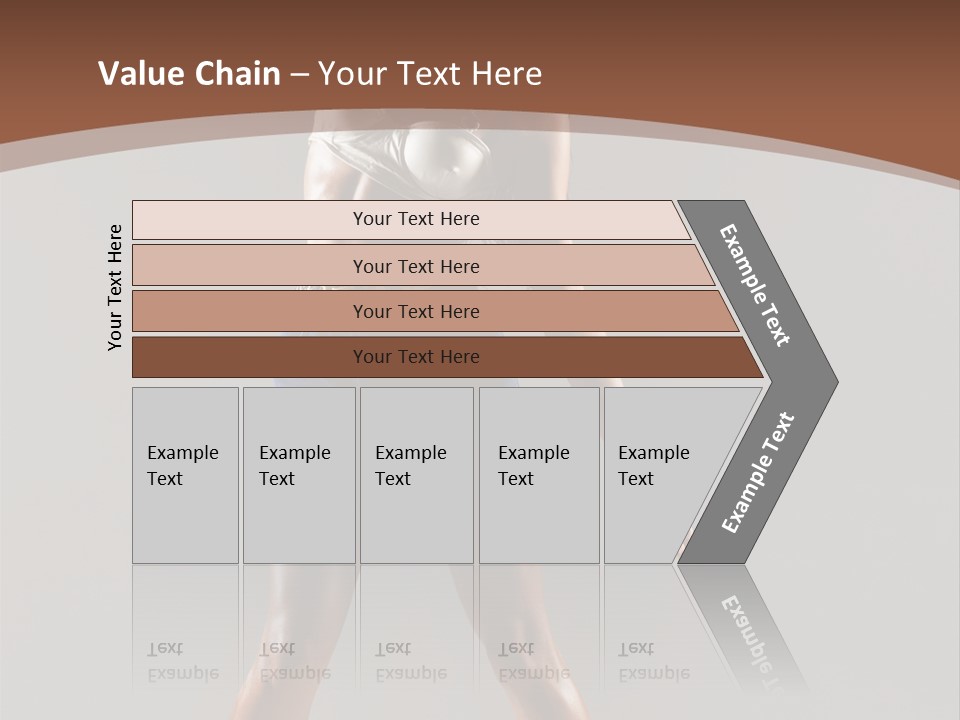 Value Chain – Your Text Here

Your Text Here

Your Text Here

Your Text Here

Your Text Here

Your Text Here

Example Text

Example Text

Example Text

Example Text

Example Text

Example Text

Example Text